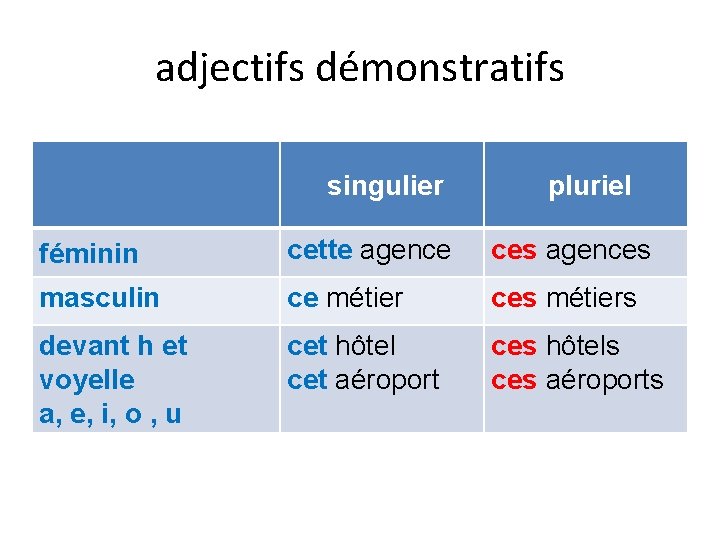 adjectifs démonstratifs

| | singulier | pluriel |
|---|---|---|
| féminin | cette agence | ces agences |
| masculin | ce métier | ces métiers |
| devant h et voyelle a, e, i, o , u | cet hôtel cet aéroport | ces hôtels ces aéroports |